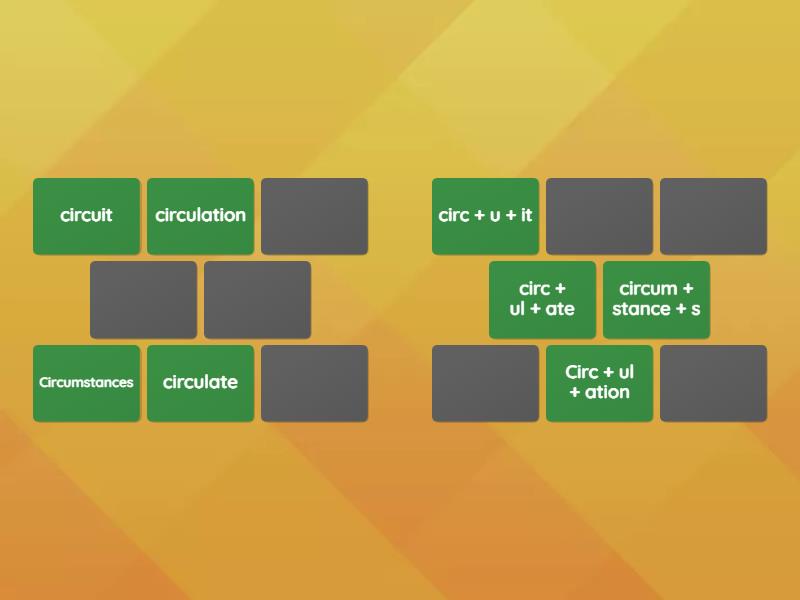 circuit

circulation

Circumstances

circulate

circ + u + it

circ + ul + ate

circum + stance + s

Circ + ul + ation